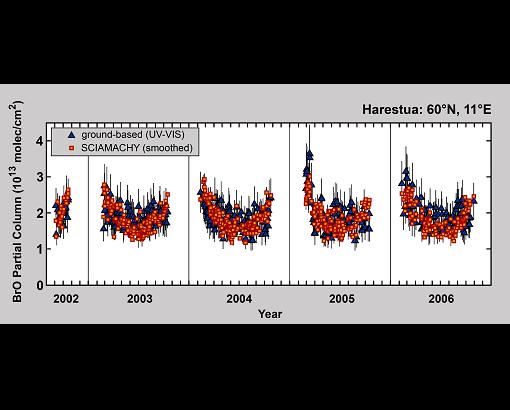 Harestua: 60°N, 11°E

ground-based (UV-VIS)
SCIAMACHY (smoothed)

BrO Partial Column ($10^{13}$ molec/cm$^2$)

4
3
2
1
0

2002
2003
2004
2005
2006

Year